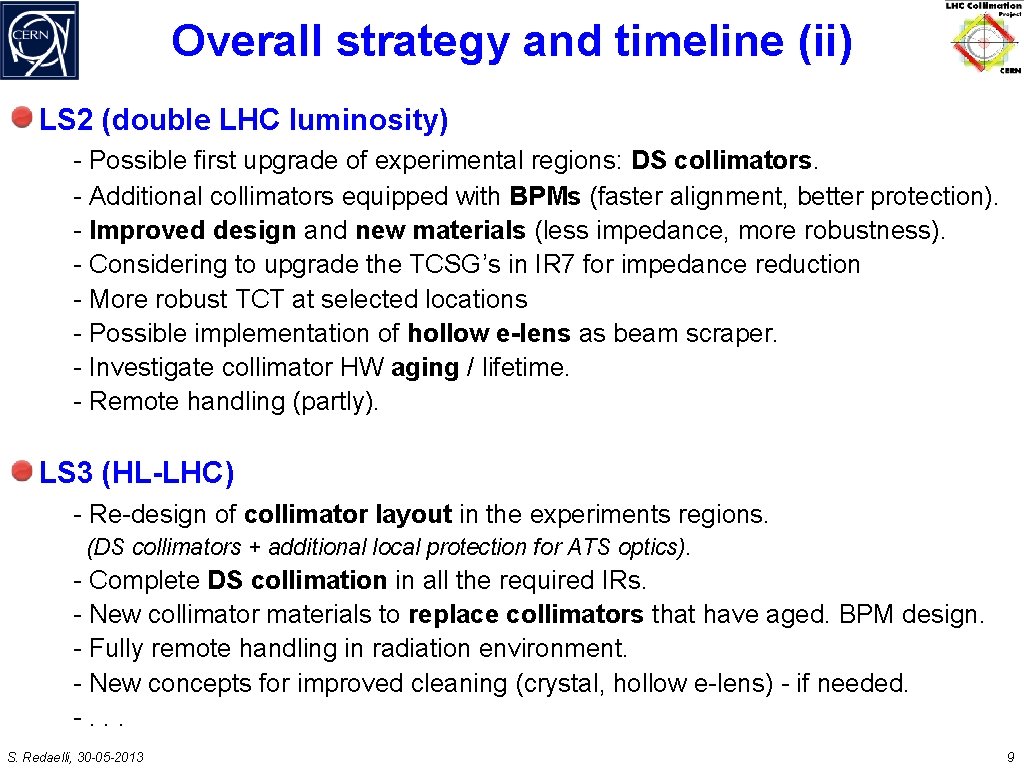 CERN

Overall strategy and timeline (ii)

LHC Collimation Project
CERN

LS2 (double LHC luminosity)

- Possible first upgrade of experimental regions: DS collimators.
- Additional collimators equipped with BPMs (faster alignment, better protection).
- Improved design and new materials (less impedance, more robustness).
- Considering to upgrade the TCSG's in IR7 for impedance reduction
- More robust TCT at selected locations
- Possible implementation of hollow e-lens as beam scraper.
- Investigate collimator HW aging / lifetime.
- Remote handling (partly).

LS3 (HL-LHC)

- Re-design of collimator layout in the experiments regions.
(DS collimators + additional local protection for ATS optics).
- Complete DS collimation in all the required IRs.
- New collimator materials to replace collimators that have aged. BPM design.
- Fully remote handling in radiation environment.
- New concepts for improved cleaning (crystal, hollow e-lens) - if needed.
- . . .

S. Redaelli, 30-05-2013

9